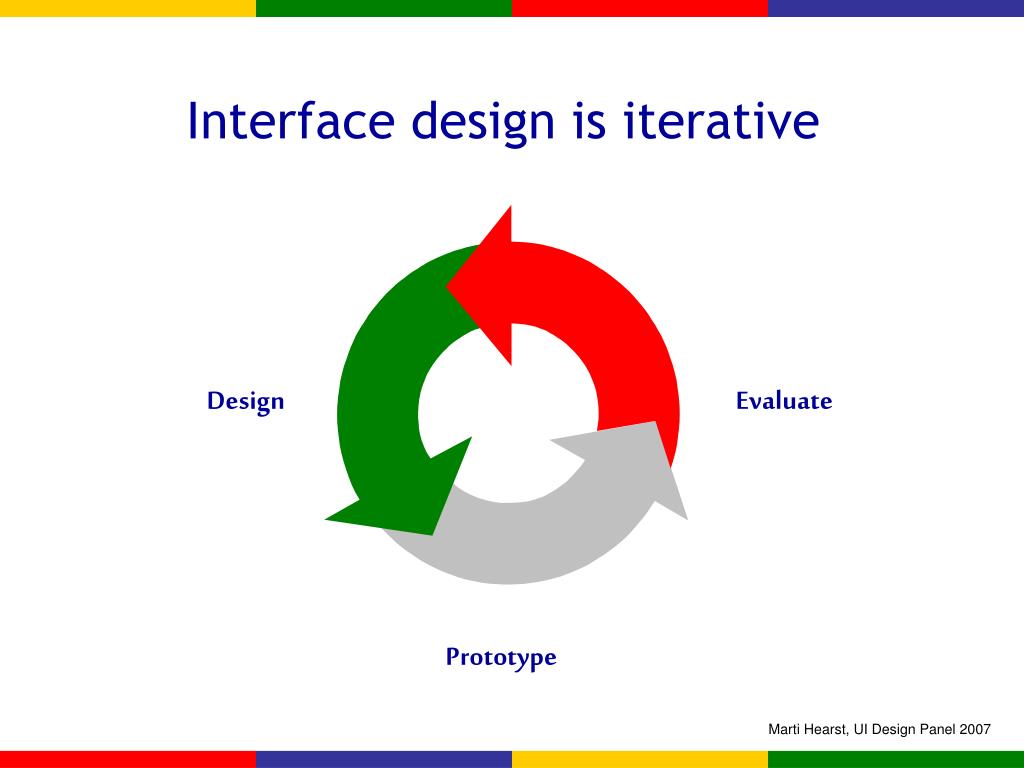 Interface design is iterative

Design

Evaluate

Prototype

Marti Hearst, UI Design Panel 2007